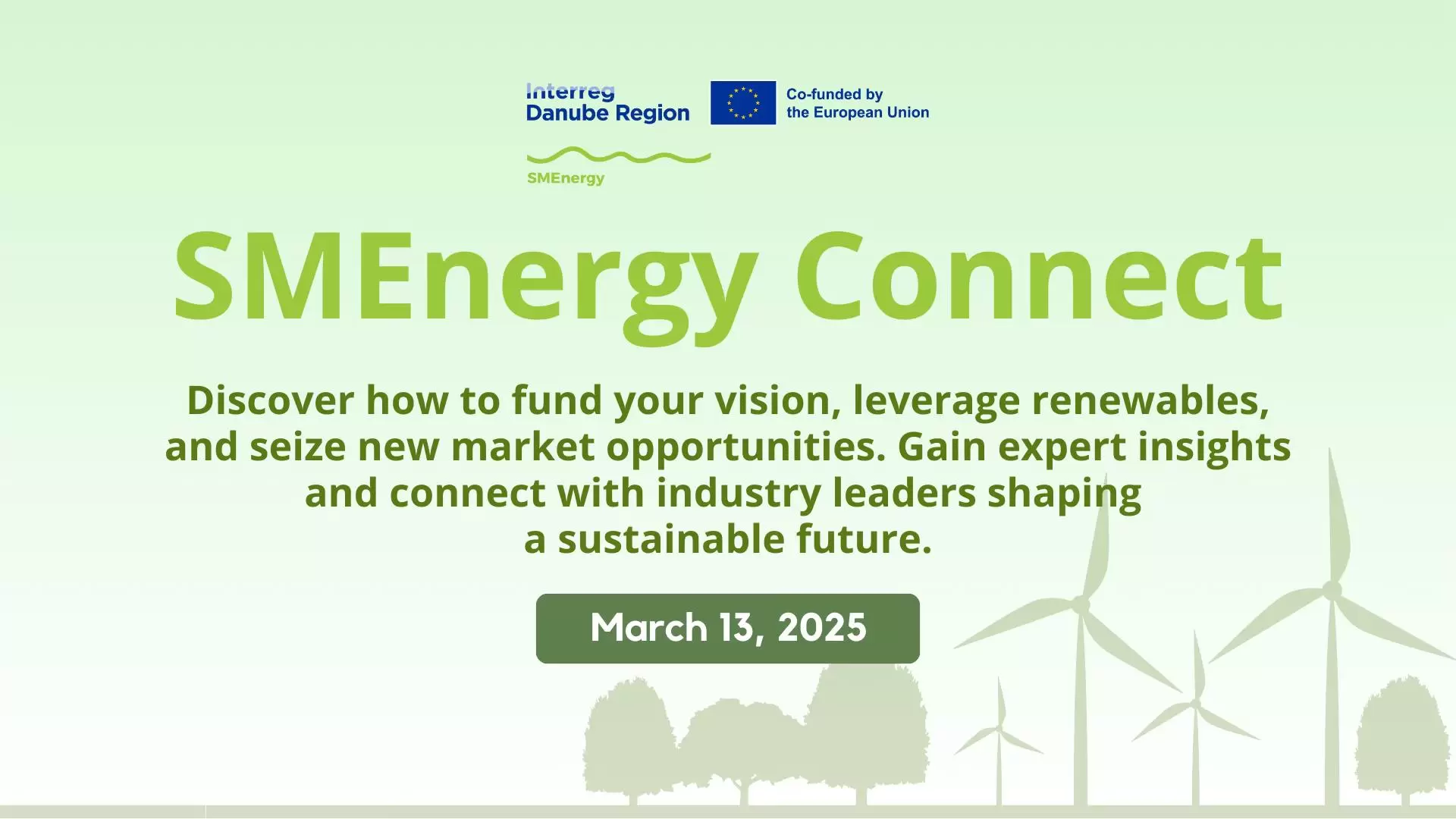 Interreg
Danube Region

Co-funded by
the European Union

SMEnergy

SMEnergy Connect

Discover how to fund your vision, leverage renewables, and seize new market opportunities. Gain expert insights and connect with industry leaders shaping a sustainable future.

March 13, 2025